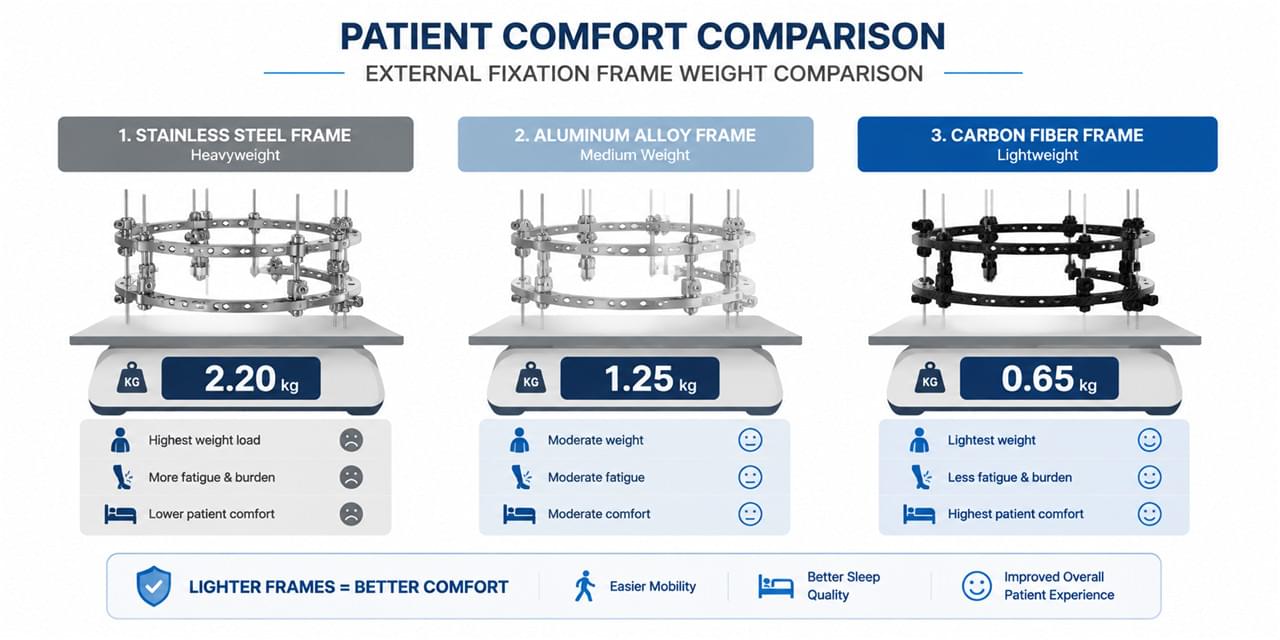 PATIENT COMFORT COMPARISON

EXTERNAL FIXATION FRAME WEIGHT COMPARISON

1. STAINLESS STEEL FRAME
Heavyweight

KG 2.20 kg

Highest weight load
More fatigue & burden
Lower patient comfort

2. ALUMINUM ALLOY FRAME
Medium Weight

KG 1.25 kg

Moderate weight
Moderate fatigue
Moderate comfort

3. CARBON FIBER FRAME
Lightweight

KG 0.65 kg

Lightest weight
Less fatigue & burden
Highest patient comfort

LIGHTER FRAMES = BETTER COMFORT

Easier Mobility

Better Sleep Quality

Improved Overall Patient Experience